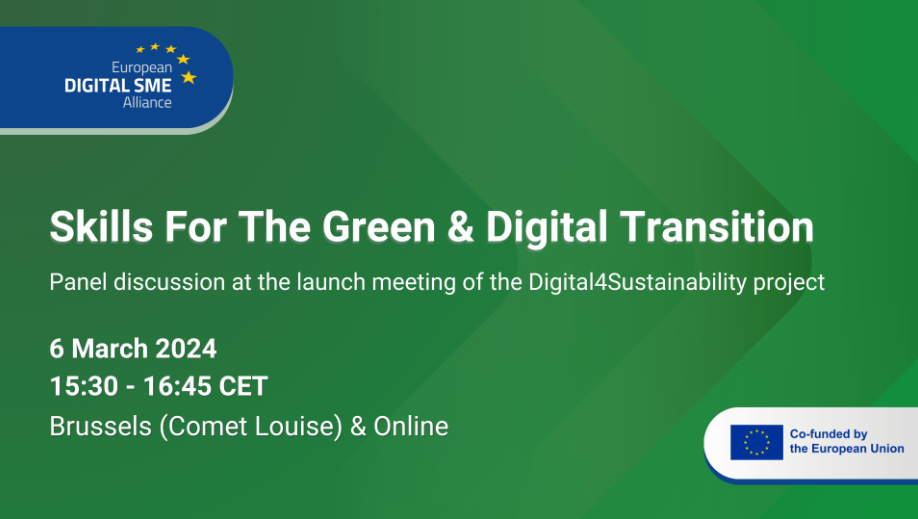 European
DIGITAL SME
Alliance

Skills For The Green & Digital Transition

Panel discussion at the launch meeting of the Digital4Sustainability project

6 March 2024
15:30 - 16:45 CET
Brussels (Comet Louise) & Online

Co-funded by
the European Union